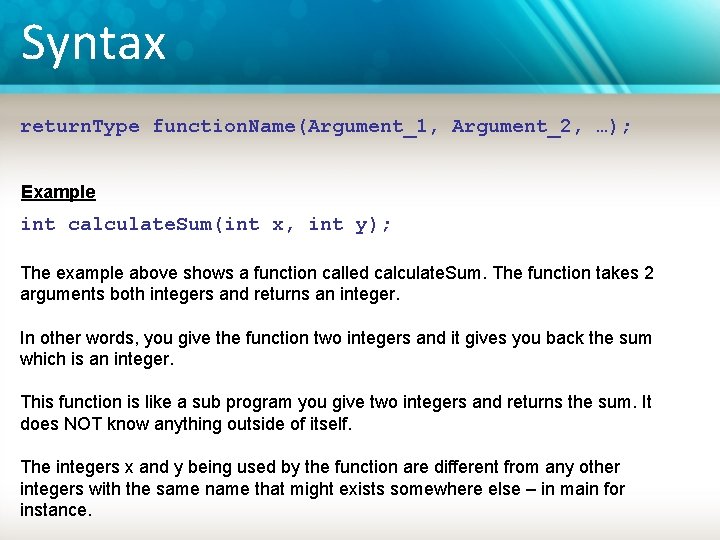 Syntax

returnType functionName(Argument_1, Argument_2, …);

Example

int calculateSum(int x, int y);

The example above shows a function called calculateSum. The function takes 2 arguments both integers and returns an integer.

In other words, you give the function two integers and it gives you back the sum which is an integer.

This function is like a sub program you give two integers and returns the sum. It does NOT know anything outside of itself.

The integers x and y being used by the function are different from any other integers with the same name that might exists somewhere else – in main for instance.